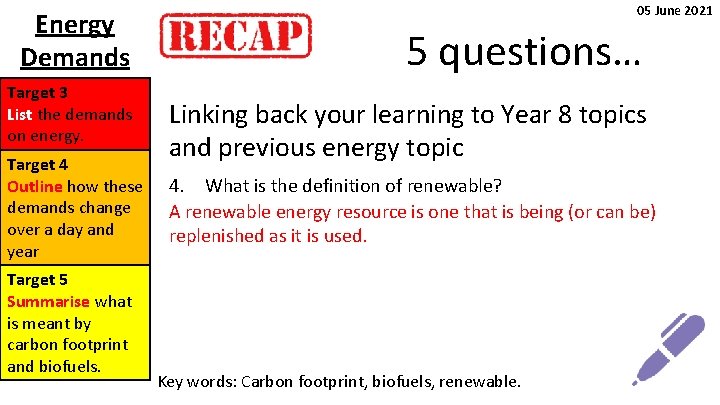 05 June 2021

Energy Demands

RECAP

5 questions…

Target 3
List the demands on energy.

Target 4
Outline how these demands change over a day and year

Target 5
Summarise what is meant by carbon footprint and biofuels.

Linking back your learning to Year 8 topics and previous energy topic

4. What is the definition of renewable?

A renewable energy resource is one that is being (or can be) replenished as it is used.

Key words: Carbon footprint, biofuels, renewable.